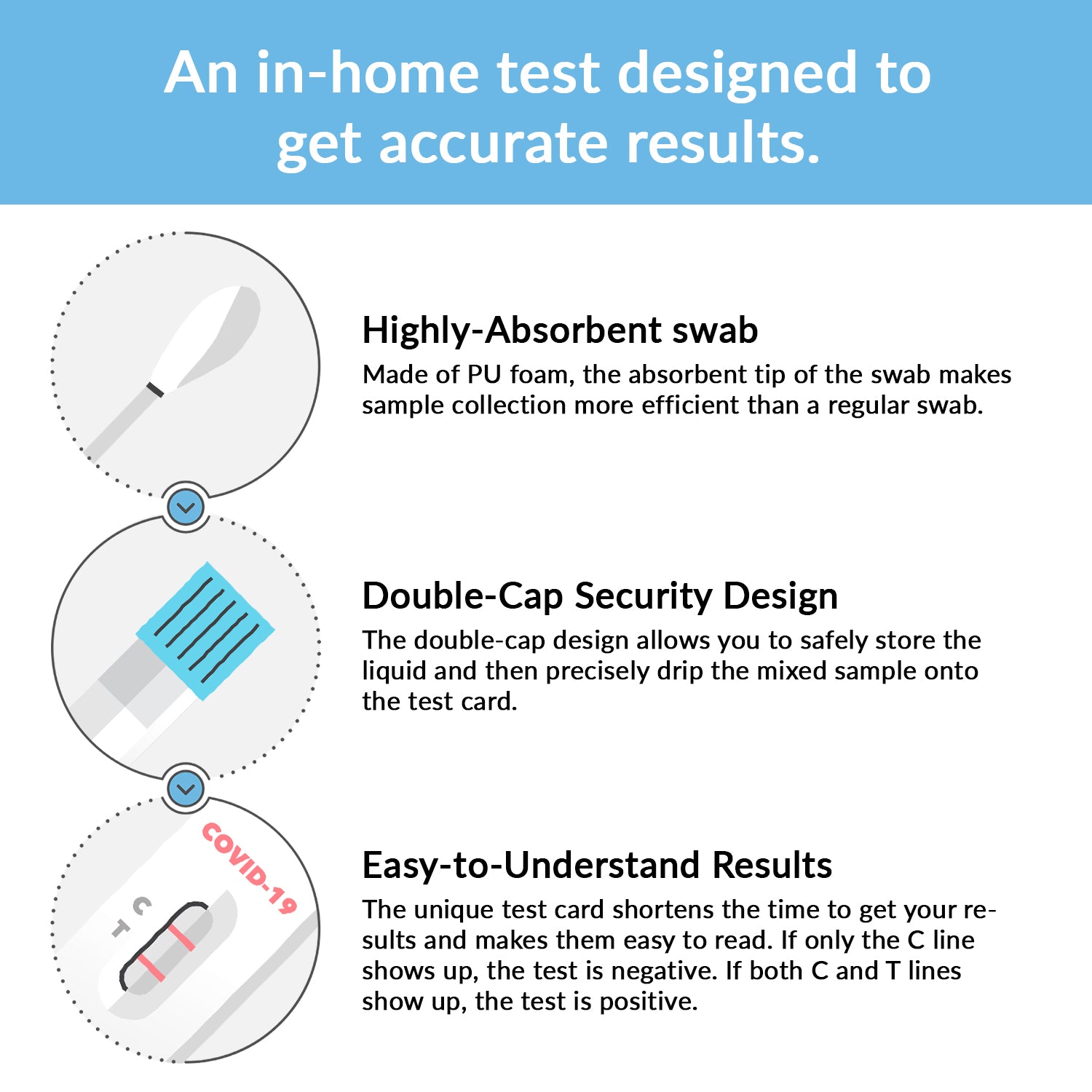 An in-home test designed to get accurate results.

Highly-Absorbent swab
Made of PU foam, the absorbent tip of the swab makes sample collection more efficient than a regular swab.

Double-Cap Security Design
The double-cap design allows you to safely store the liquid and then precisely drip the mixed sample onto the test card.

COVID-19
C
T

Easy-to-Understand Results
The unique test card shortens the time to get your results and makes them easy to read. If only the C line shows up, the test is negative. If both C and T lines show up, the test is positive.